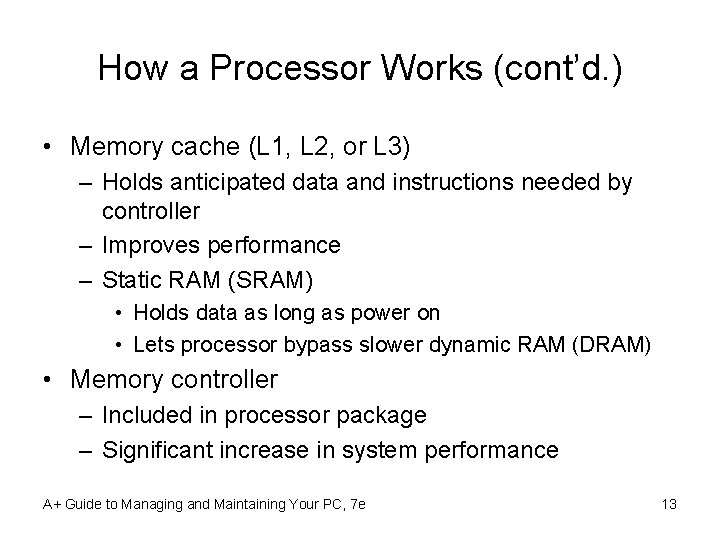 How a Processor Works (cont'd.)

• Memory cache (L1, L2, or L3)
– Holds anticipated data and instructions needed by controller
– Improves performance
– Static RAM (SRAM)
• Holds data as long as power on
• Lets processor bypass slower dynamic RAM (DRAM)
• Memory controller
– Included in processor package
– Significant increase in system performance

A+ Guide to Managing and Maintaining Your PC, 7e

13